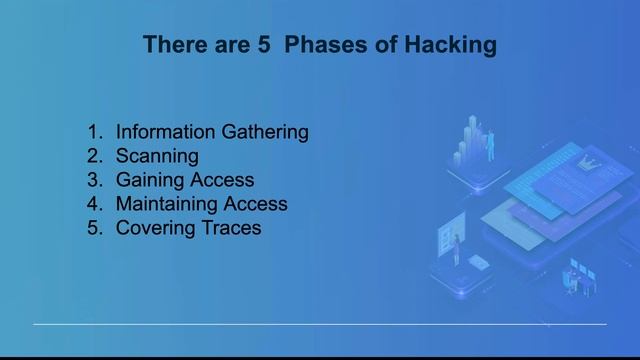 There are 5 Phases of Hacking

1. Information Gathering
2. Scanning
3. Gaining Access
4. Maintaining Access
5. Covering Traces